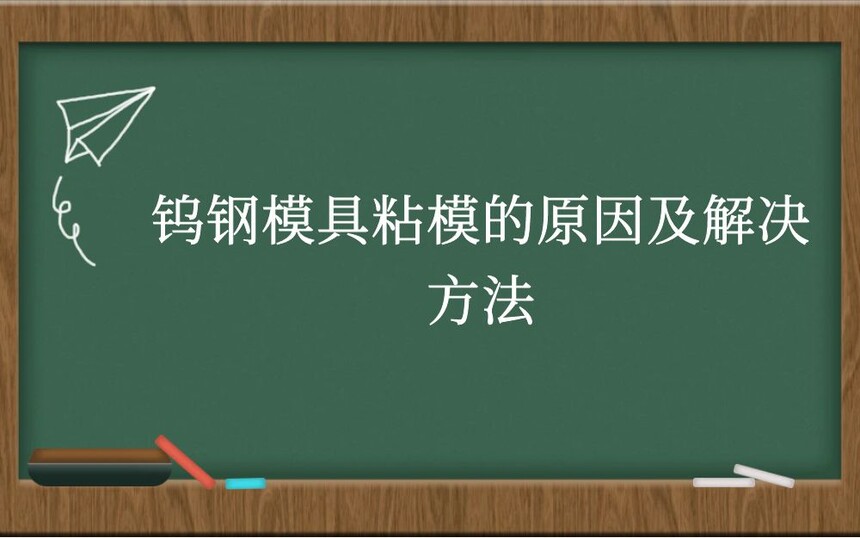 钨钢模具粘模的原因及解决方法